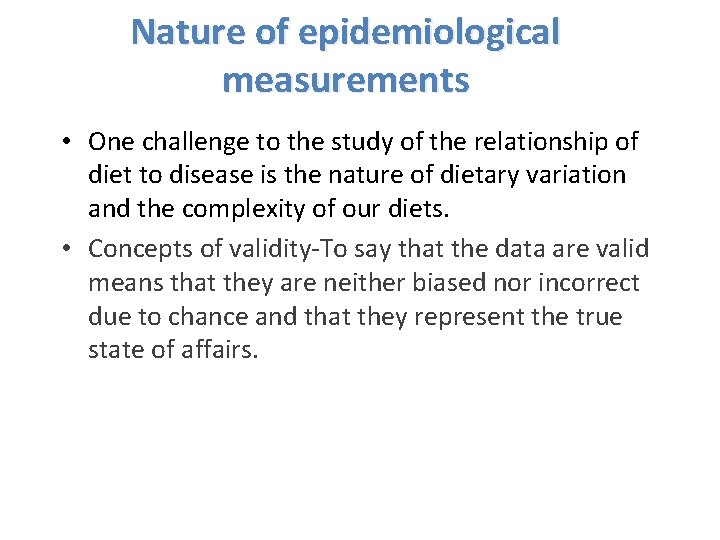 Nature of epidemiological measurements

• One challenge to the study of the relationship of diet to disease is the nature of dietary variation and the complexity of our diets.

• Concepts of validity-To say that the data are valid means that they are neither biased nor incorrect due to chance and that they represent the true state of affairs.